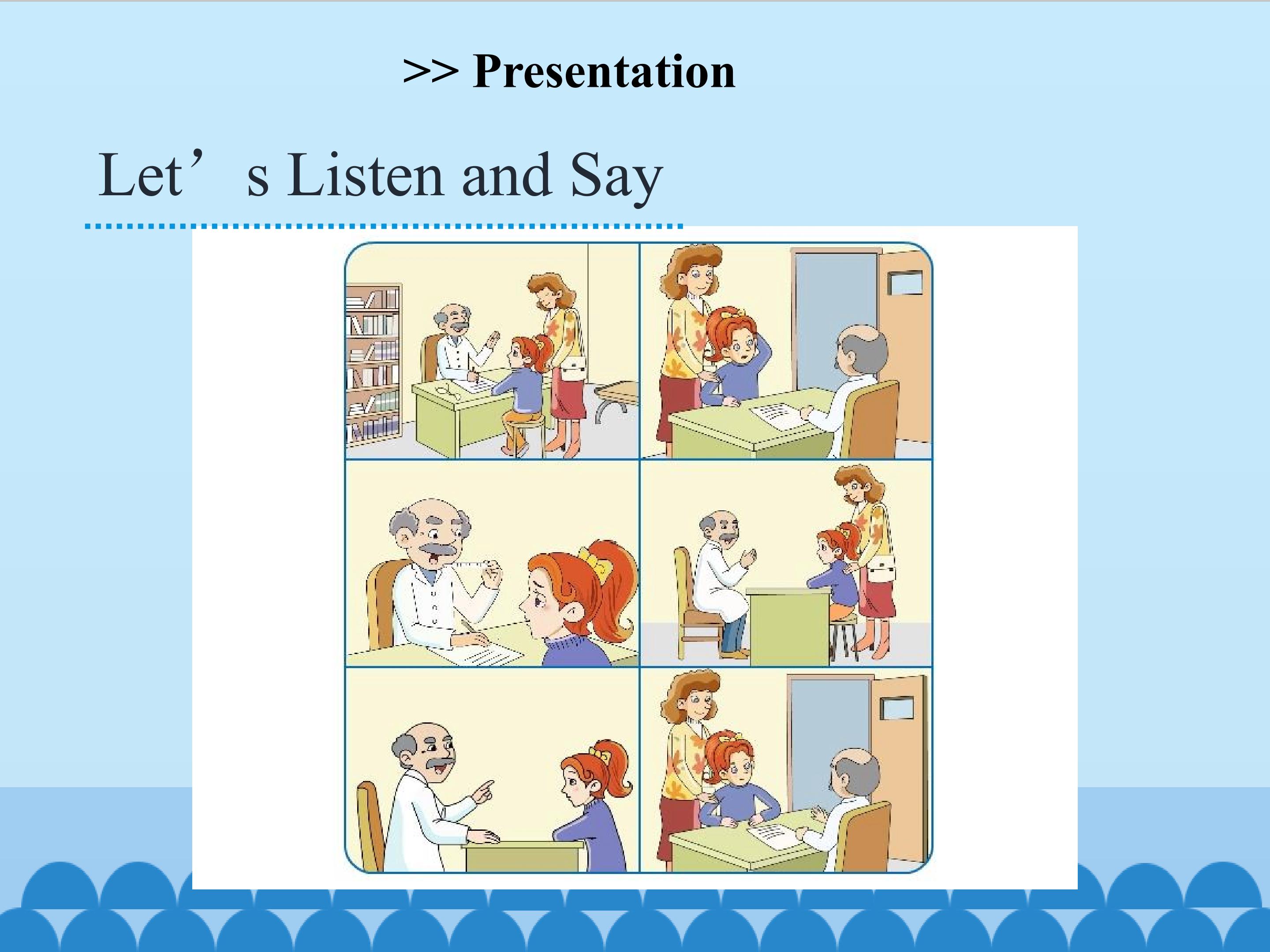 >> Presentation

Let's Listen and Say